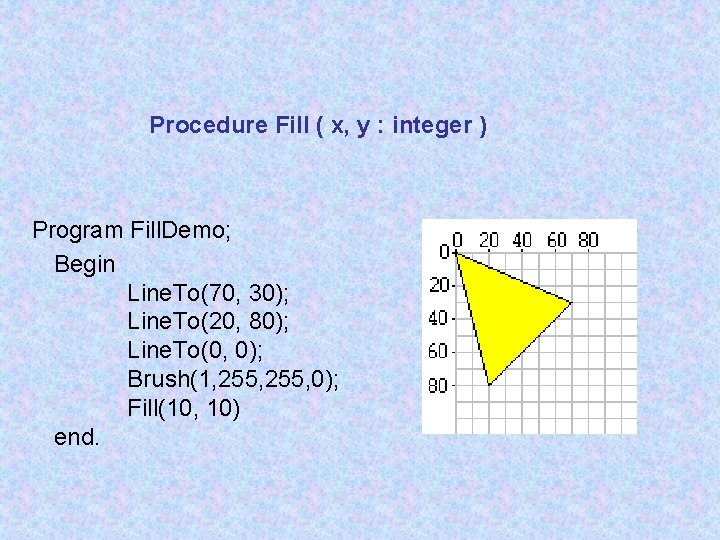 Procedure Fill ( x, y : integer )

Program FillDemo;
Begin
LineTo(70, 30);
LineTo(20, 80);
LineTo(0, 0);
Brush(1,255,255,0);
Fill(10, 10)
end.

0 20 40 60 80
0
20
40
60
80